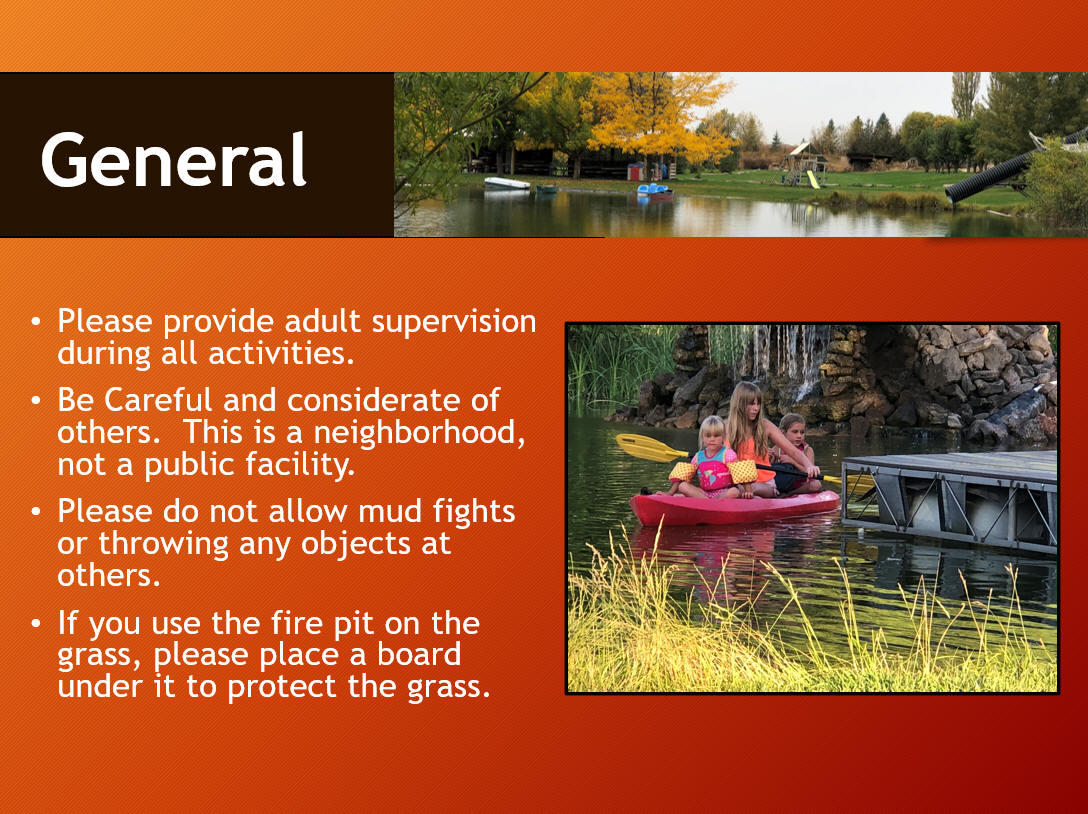 General

• Please provide adult supervision during all activities.

• Be Careful and considerate of others.  This is a neighborhood, not a public facility.

• Please do not allow mud fights or throwing any objects at others.

• If you use the fire pit on the grass, please place a board under it to protect the grass.